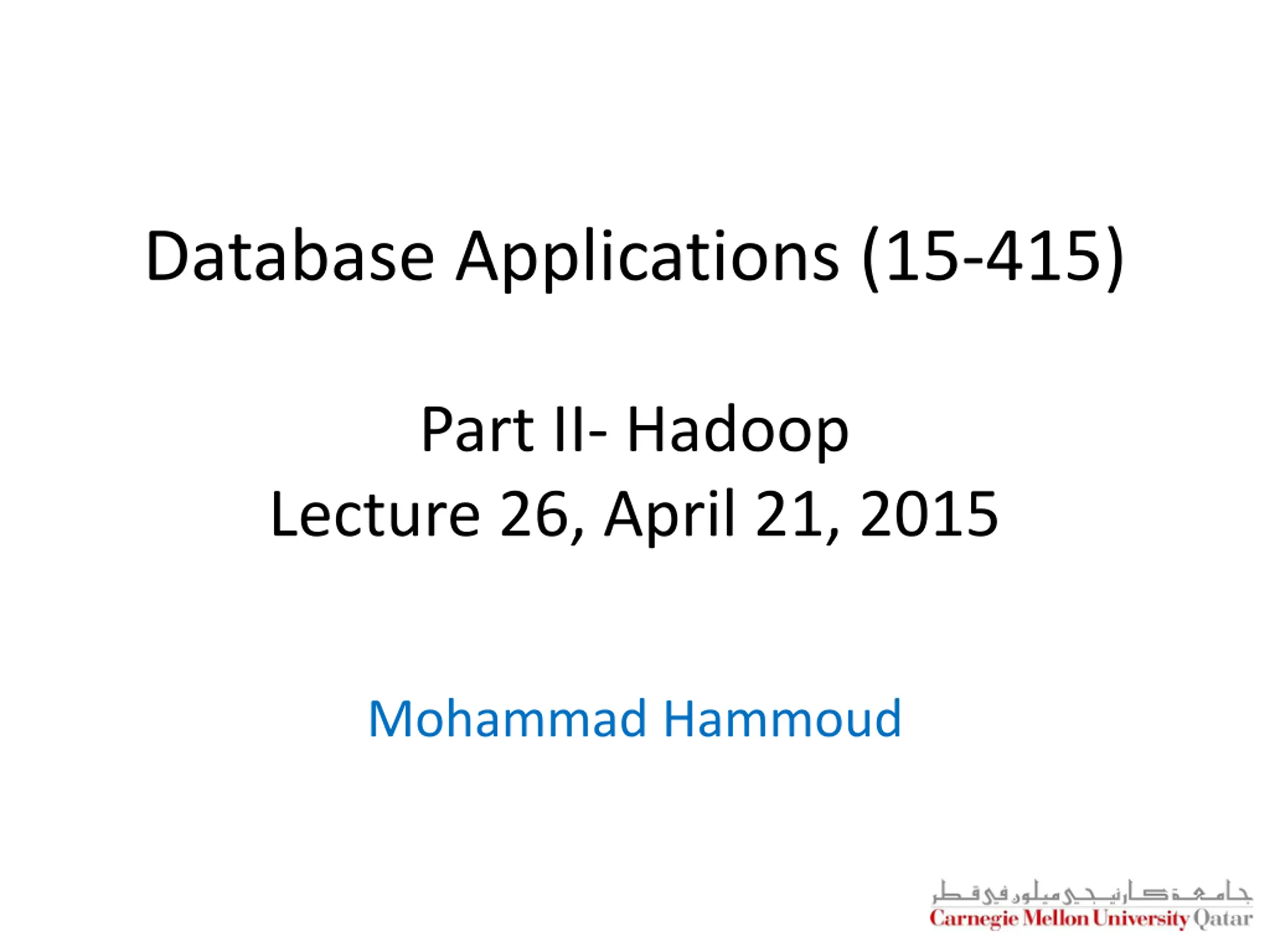 Database Applications (15-415)

Part II- Hadoop
Lecture 26, April 21, 2015

Mohammad Hammoud

جامعة كارنيجي ميلون في قطر
Carnegie Mellon University Qatar